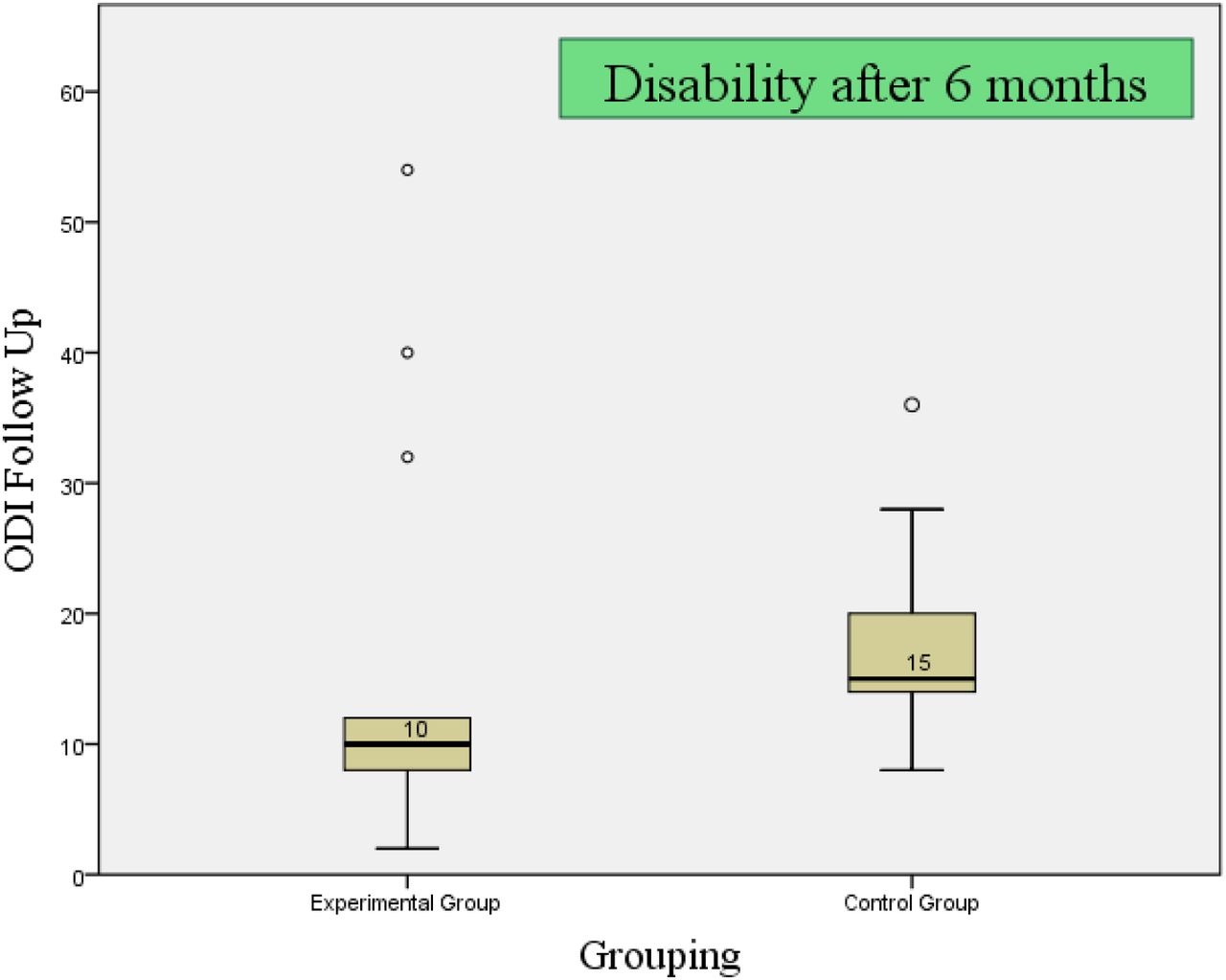 Disability after 6 months

ODI Follow Up

60
50
40
30
20
10
0

10

15

Experimental Group

Control Group

Grouping